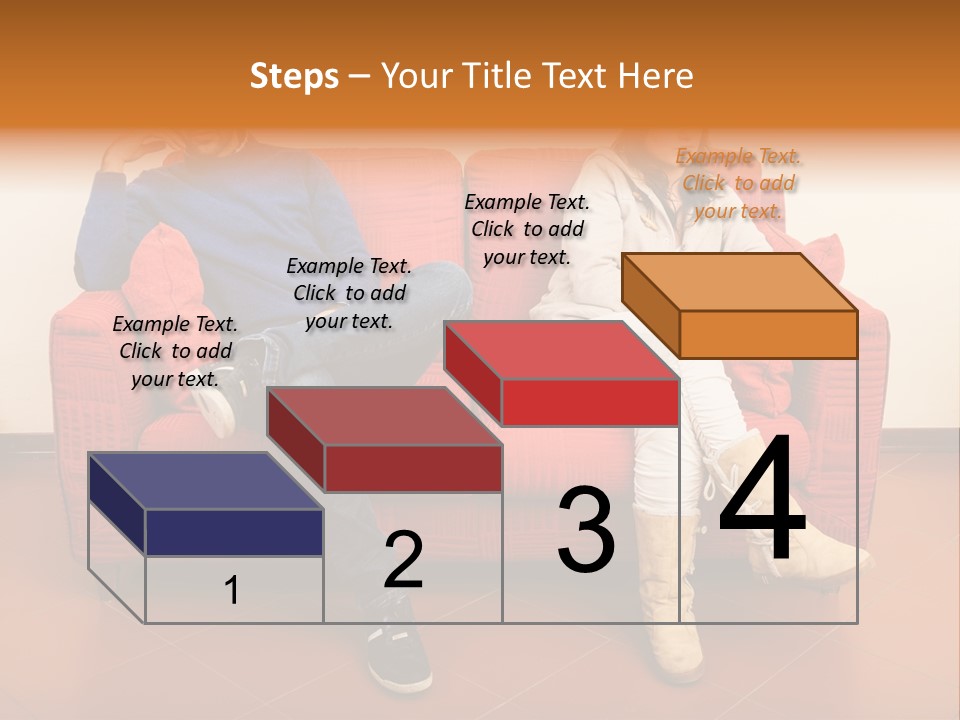 Steps – Your Title Text Here

Example Text. Click to add your text.

Example Text. Click to add your text.

Example Text. Click to add your text.

Example Text. Click to add your text.

1

2

3

4